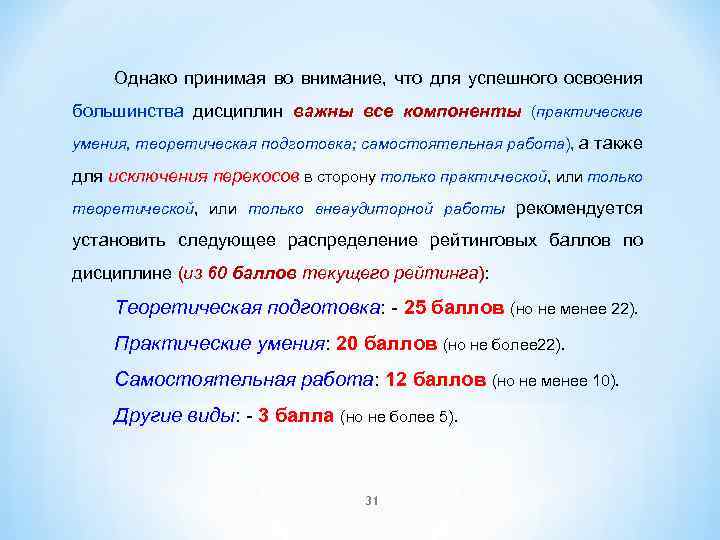 Однако принимая во внимание, что для успешного освоения большинства дисциплин важны все компоненты (практические умения, теоретическая подготовка; самостоятельная работа), а также для исключения перекосов в сторону только практической, или только теоретической, или только внеаудиторной работы рекомендуется установить следующее распределение рейтинговых баллов по дисциплине (из 60 баллов текущего рейтинга):

Теоретическая подготовка: - 25 баллов (но не менее 22).

Практические умения: 20 баллов (но не более22).

Самостоятельная работа: 12 баллов (но не менее 10).

Другие виды: - 3 балла (но не более 5).

31